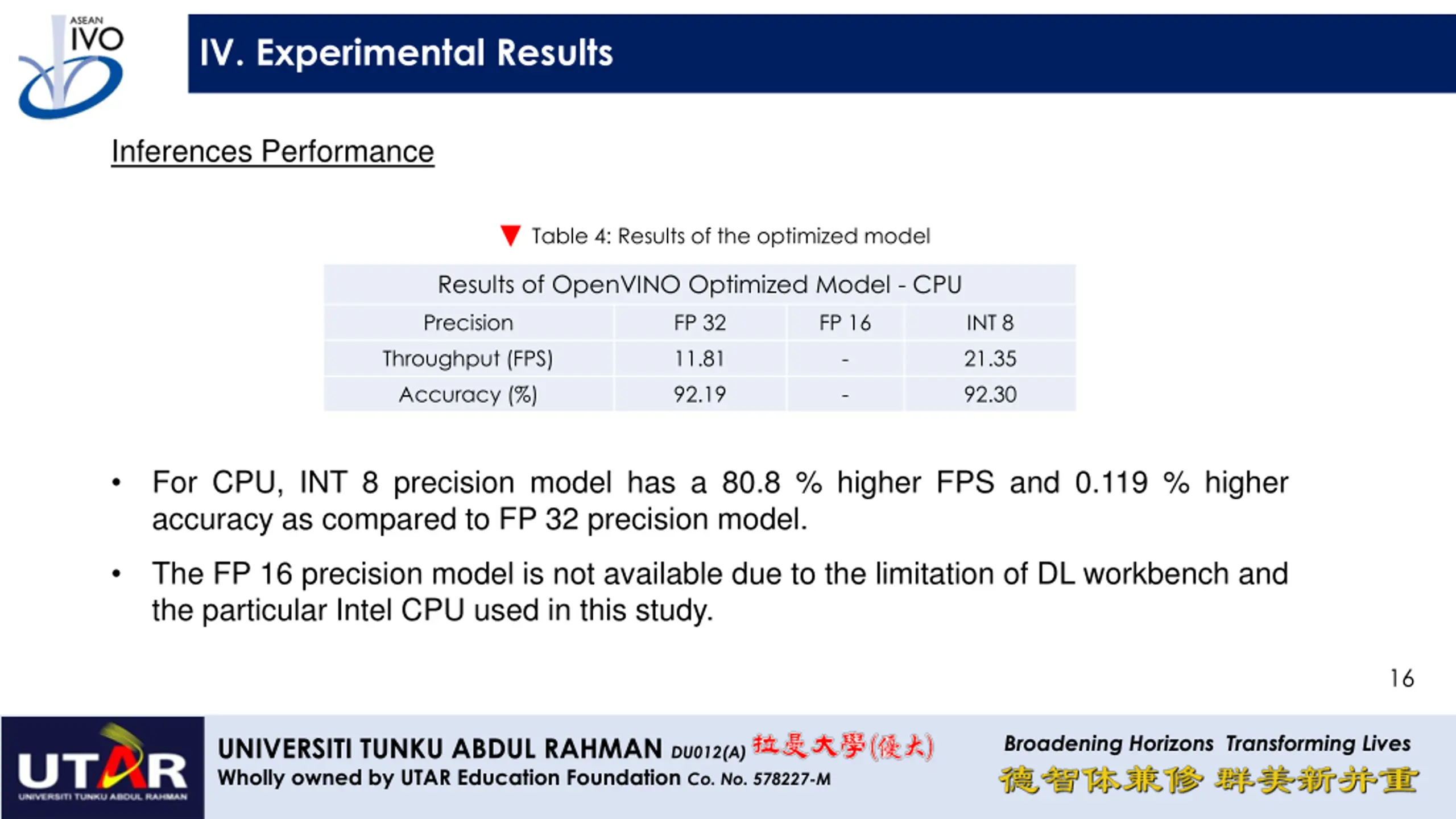 ASEAN IVO

IV. Experimental Results

Inferences Performance

Table 4: Results of the optimized model

| Results of OpenVINO Optimized Model - CPU | | | |
|---|---|---|---|
| Precision | FP 32 | FP 16 | INT 8 |
| Throughput (FPS) | 11.81 | - | 21.35 |
| Accuracy (%) | 92.19 | - | 92.30 |

• For CPU, INT 8 precision model has a 80.8 % higher FPS and 0.119 % higher accuracy as compared to FP 32 precision model.

• The FP 16 precision model is not available due to the limitation of DL workbench and the particular Intel CPU used in this study.

16

UTAR UNIVERSITI TUNKU ABDUL RAHMAN

UNIVERSITI TUNKU ABDUL RAHMAN DU012(A) 拉曼大學(優大)
Wholly owned by UTAR Education Foundation Co. No. 578227-M

Broadening Horizons Transforming Lives
德智体兼修 群美新并重